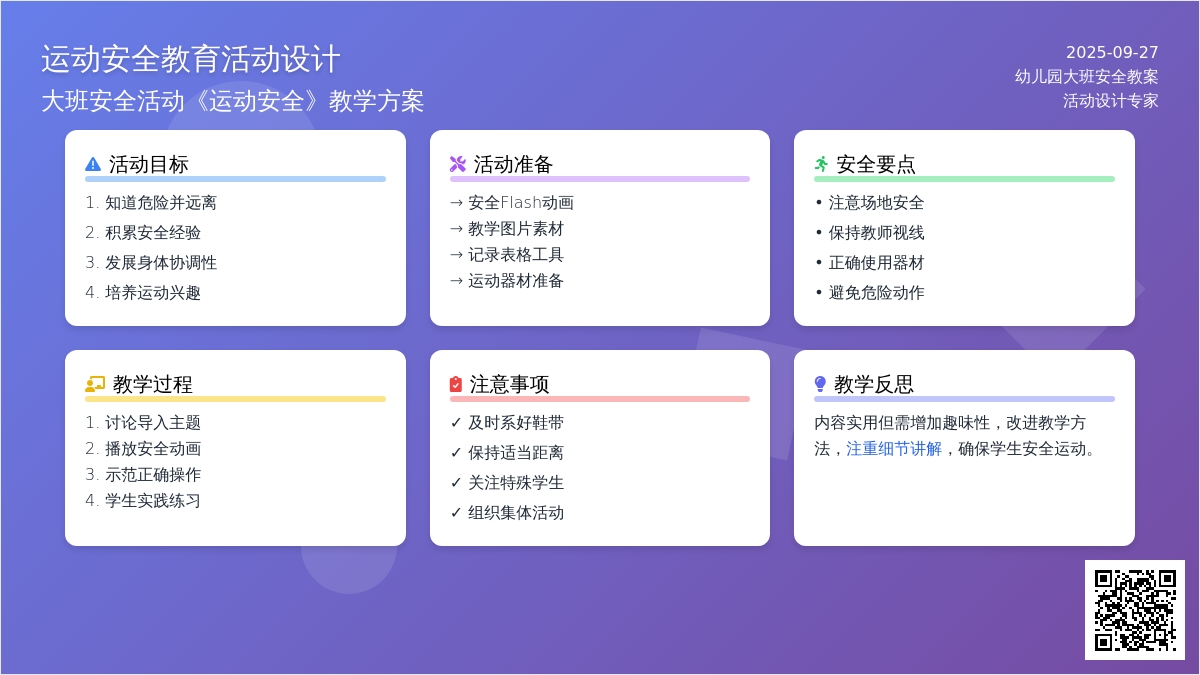 运动安全教育活动设计

大班安全活动《运动安全》教学方案

2025-09-27
幼儿园大班安全教案
活动设计专家

活动目标

1. 知道危险并远离
2. 积累安全经验
3. 发展身体协调性
4. 培养运动兴趣

活动准备

→ 安全Flash动画
→ 教学图片素材
→ 记录表格工具
→ 运动器材准备

安全要点

• 注意场地安全
• 保持教师视线
• 正确使用器材
• 避免危险动作

教学过程

1. 讨论导入主题
2. 播放安全动画
3. 示范正确操作
4. 学生实践练习

注意事项

✓ 及时系好鞋带
✓ 保持适当距离
✓ 关注特殊学生
✓ 组织集体活动

教学反思

内容实用但需增加趣味性，改进教学方法，注重细节讲解，确保学生安全运动。